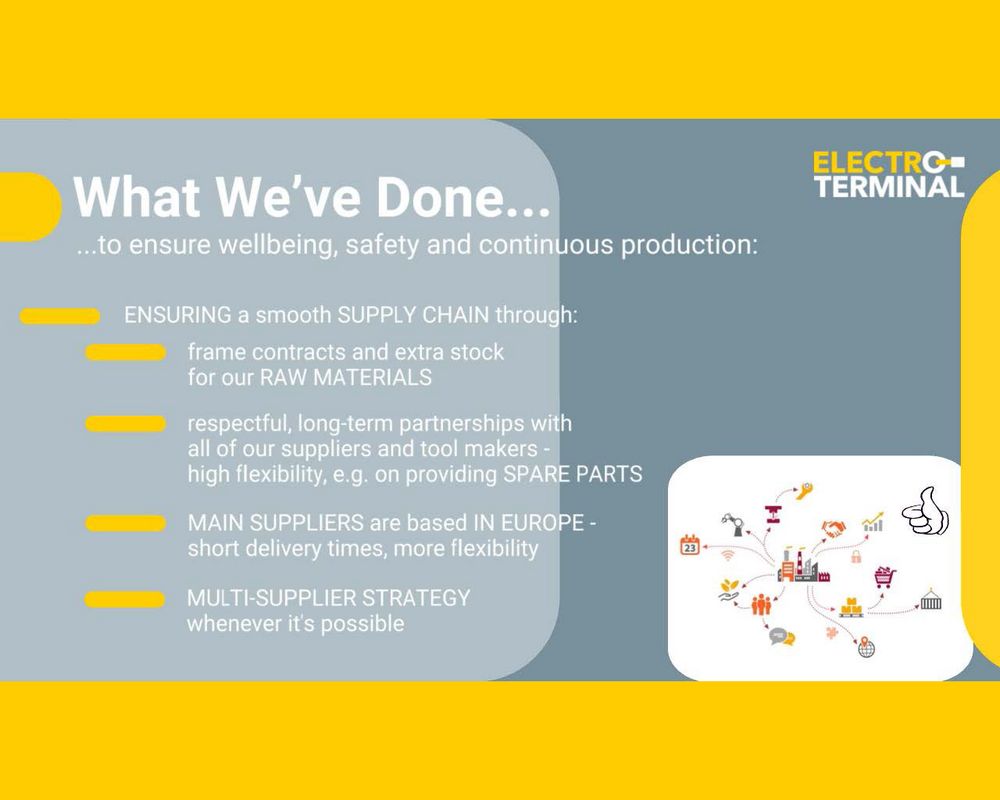 ELECTRO
TERMINAL

What We've Done...
...to ensure wellbeing, safety and continuous production:

ENSURING a smooth SUPPLY CHAIN through:

frame contracts and extra stock for our RAW MATERIALS

respectful, long-term partnerships with all of our suppliers and tool makers - high flexibility, e.g. on providing SPARE PARTS

MAIN SUPPLIERS are based IN EUROPE - short delivery times, more flexibility

MULTI-SUPPLIER STRATEGY whenever it's possible

23